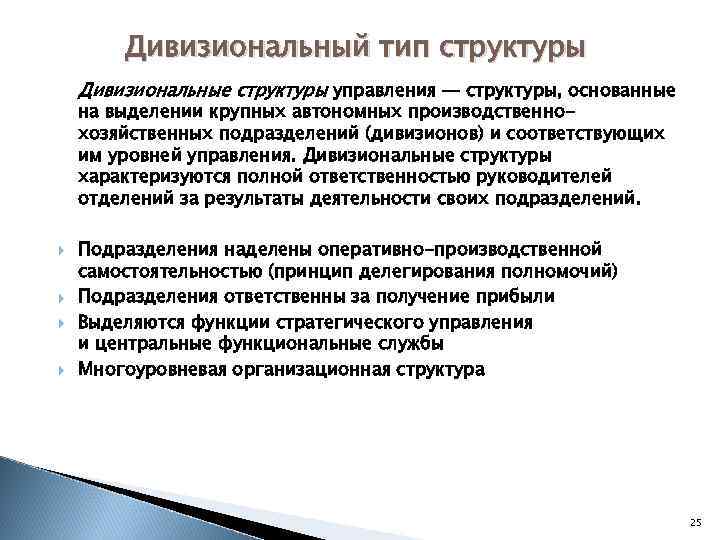 Дивизиональный тип структуры

Дивизиональные структуры управления — структуры, основанные на выделении крупных автономных производственно-хозяйственных подразделений (дивизионов) и соответствующих им уровней управления. Дивизиональные структуры характеризуются полной ответственностью руководителей отделений за результаты деятельности своих подразделений.

Подразделения наделены оперативно-производственной самостоятельностью (принцип делегирования полномочий)

Подразделения ответственны за получение прибыли

Выделяются функции стратегического управления и центральные функциональные службы

Многоуровневая организационная структура

25